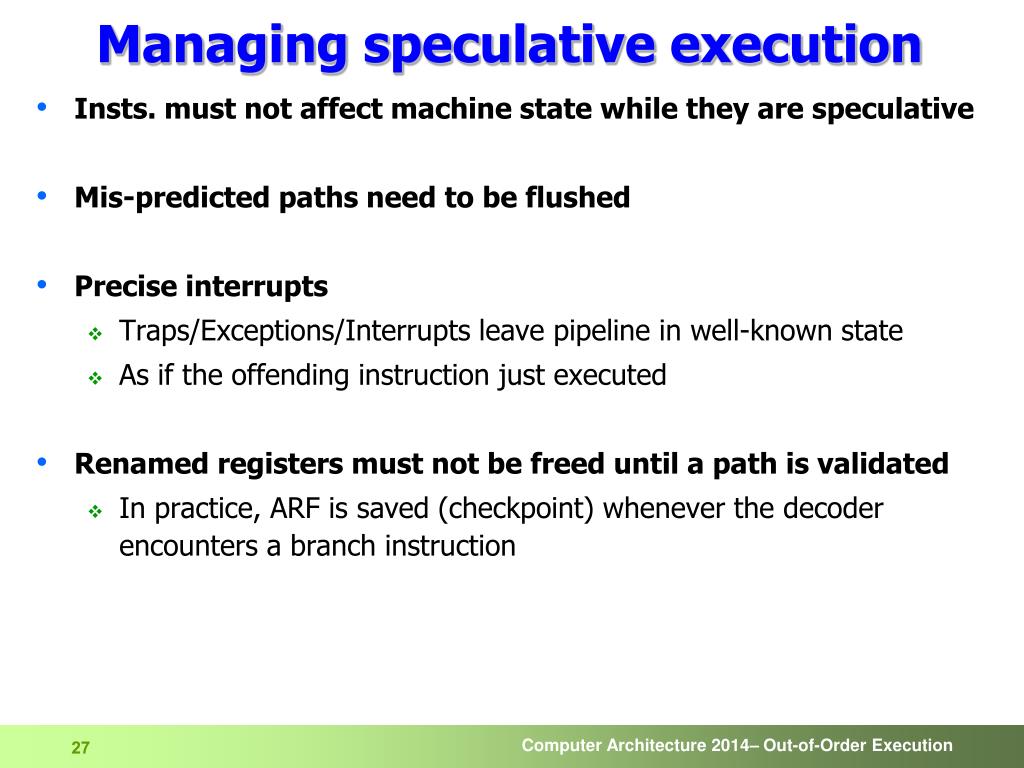 Managing speculative execution

• Insts. must not affect machine state while they are speculative

• Mis-predicted paths need to be flushed

• Precise interrupts
  ❖ Traps/Exceptions/Interrupts leave pipeline in well-known state
  ❖ As if the offending instruction just executed

• Renamed registers must not be freed until a path is validated
  ❖ In practice, ARF is saved (checkpoint) whenever the decoder encounters a branch instruction

27

Computer Architecture 2014– Out-of-Order Execution